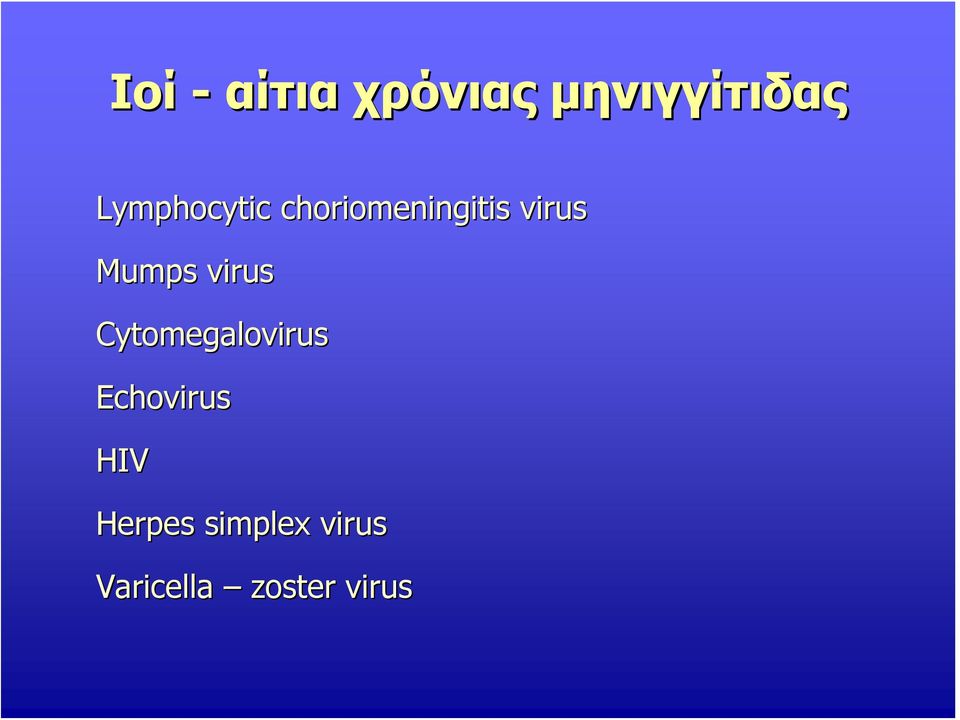 Ιοί - αίτια χρόνιας μηνιγγίτιδας

Lymphocytic choriomeningitis virus

Mumps virus

Cytomegalovirus

Echovirus

HIV

Herpes simplex virus

Varicella – zoster virus